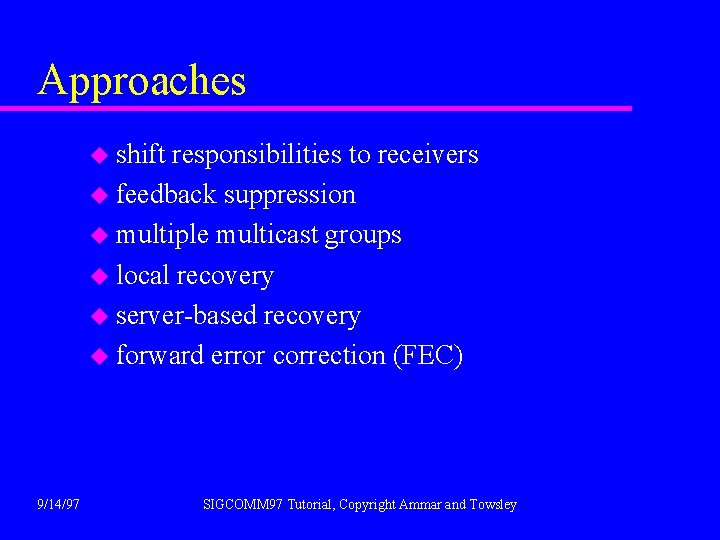 Approaches

- shift responsibilities to receivers
- feedback suppression
- multiple multicast groups
- local recovery
- server-based recovery
- forward error correction (FEC)

9/14/97

SIGCOMM97 Tutorial, Copyright Ammar and Towsley